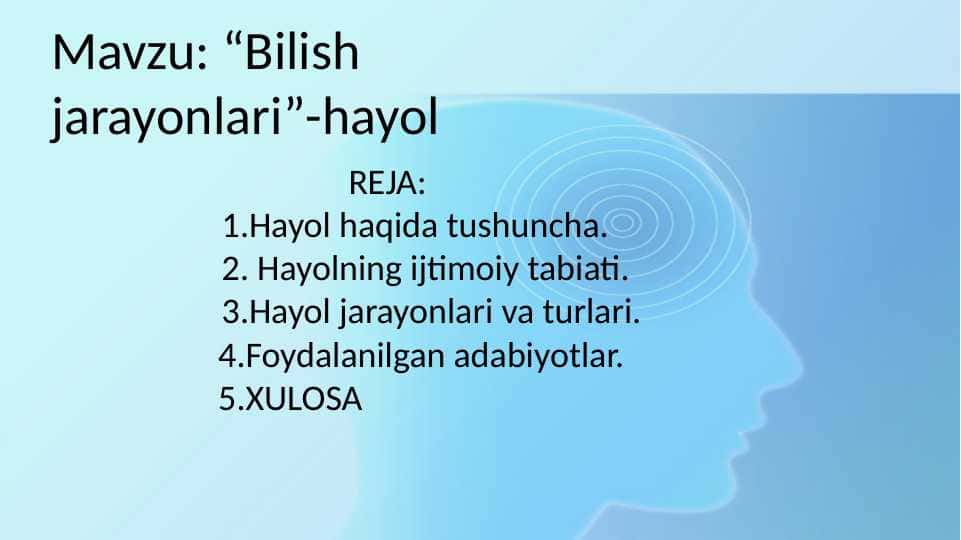 Mavzu: “Bilish jarayonlari”-hayol

REJA:
1.Hayol haqida tushuncha.
2. Hayolning ijtimoiy tabiati.
3.Hayol jarayonlari va turlari.
4.Foydalanilgan adabiyotlar.
5.XULOSA